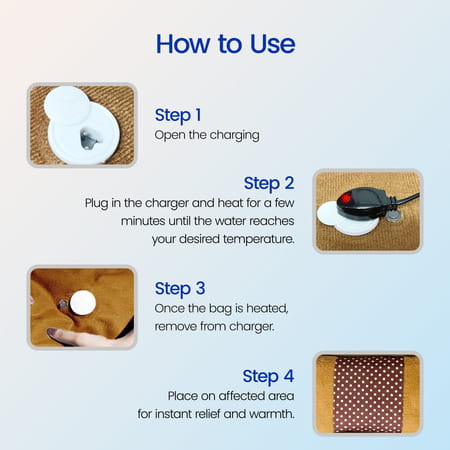 How to Use

Step 1
Open the charging

Step 2
Plug in the charger and heat for a few minutes until the water reaches your desired temperature.

Step 3
Once the bag is heated, remove from charger.

Step 4
Place on affected area for instant relief and warmth.